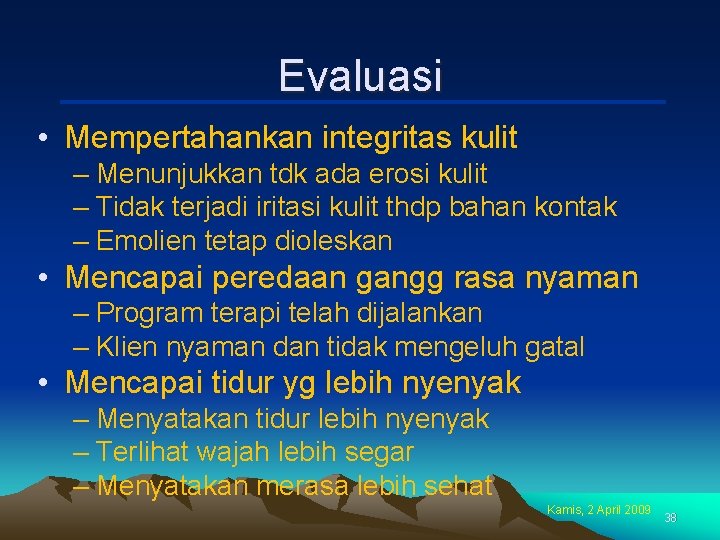 Evaluasi

• Mempertahankan integritas kulit
– Menunjukkan tdk ada erosi kulit
– Tidak terjadi iritasi kulit thdp bahan kontak
– Emolien tetap dioleskan

• Mencapai peredaan gangg rasa nyaman
– Program terapi telah dijalankan
– Klien nyaman dan tidak mengeluh gatal

• Mencapai tidur yg lebih nyenyak
– Menyatakan tidur lebih nyenyak
– Terlihat wajah lebih segar
– Menyatakan merasa lebih sehat

Kamis, 2 April 2009

38